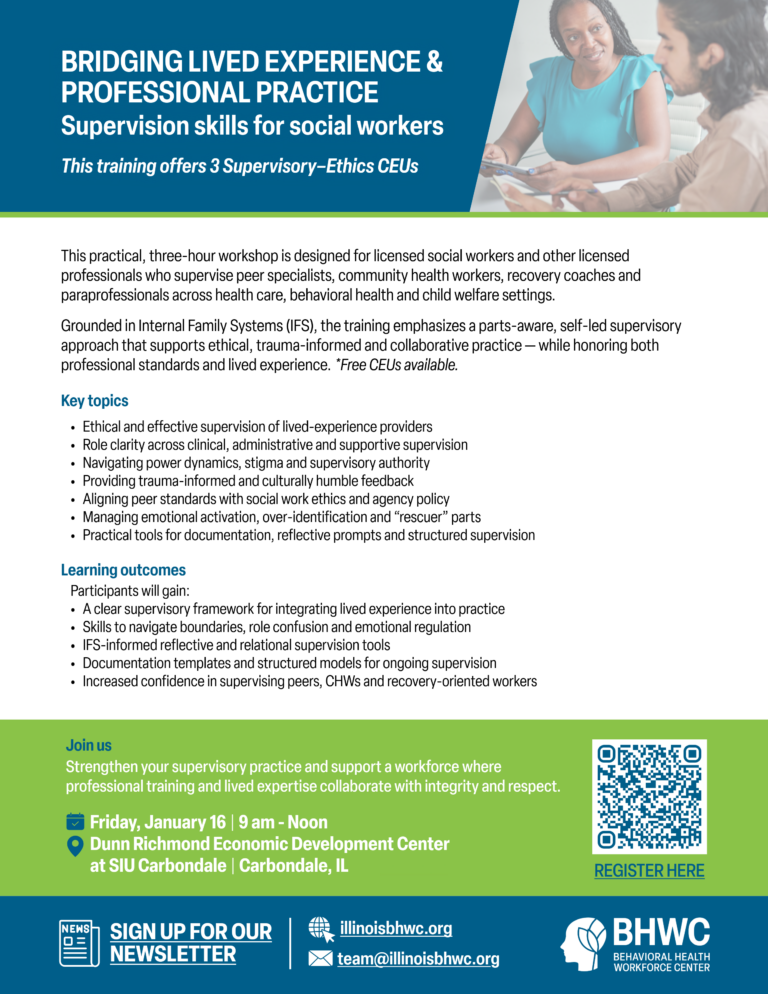 BRIDGING LIVED EXPERIENCE & PROFESSIONAL PRACTICE
Supervision skills for social workers

This training offers 3 Supervisory–Ethics CEUs

This practical, three-hour workshop is designed for licensed social workers and other licensed professionals who supervise peer specialists, community health workers, recovery coaches and paraprofessionals across health care, behavioral health and child welfare settings.

Grounded in Internal Family Systems (IFS), the training emphasizes a parts-aware, self-led supervisory approach that supports ethical, trauma-informed and collaborative practice — while honoring both professional standards and lived experience. *Free CEUs available.

Key topics
• Ethical and effective supervision of lived-experience providers
• Role clarity across clinical, administrative and supportive supervision
• Navigating power dynamics, stigma and supervisory authority
• Providing trauma-informed and culturally humble feedback
• Aligning peer standards with social work ethics and agency policy
• Managing emotional activation, over-identification and "rescuer" parts
• Practical tools for documentation, reflective prompts and structured supervision

Learning outcomes
Participants will gain:
• A clear supervisory framework for integrating lived experience into practice
• Skills to navigate boundaries, role confusion and emotional regulation
• IFS-informed reflective and relational supervision tools
• Documentation templates and structured models for ongoing supervision
• Increased confidence in supervising peers, CHWs and recovery-oriented workers

Join us
Strengthen your supervisory practice and support a workforce where professional training and lived expertise collaborate with integrity and respect.

Friday, January 16 | 9 am - Noon
Dunn Richmond Economic Development Center at SIU Carbondale | Carbondale, IL

REGISTER HERE

NEWS
SIGN UP FOR OUR NEWSLETTER

illinoisbhwc.org
team@illinoisbhwc.org

BHWC
BEHAVIORAL HEALTH WORKFORCE CENTER